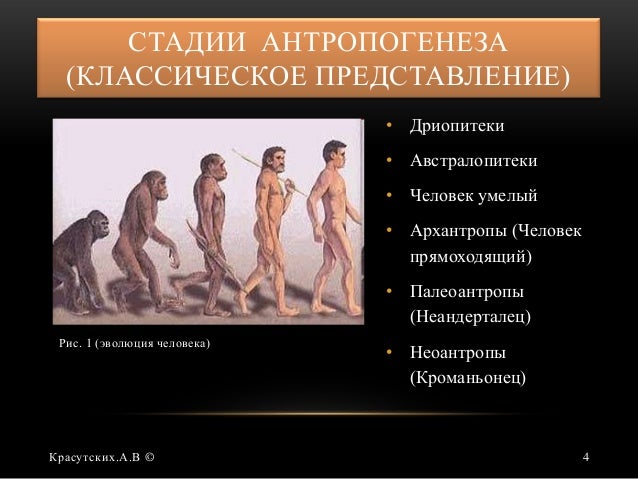 СТАДИИ АНТРОПОГЕНЕЗА (КЛАССИЧЕСКОЕ ПРЕДСТАВЛЕНИЕ)

Рис. 1 (эволюция человека)

• Дриопитеки
• Австралопитеки
• Человек умелый
• Архантропы (Человек прямоходящий)
• Палеоантропы (Неандерталец)
• Неоантропы (Кроманьонец)

Красутских.А.В ©

4